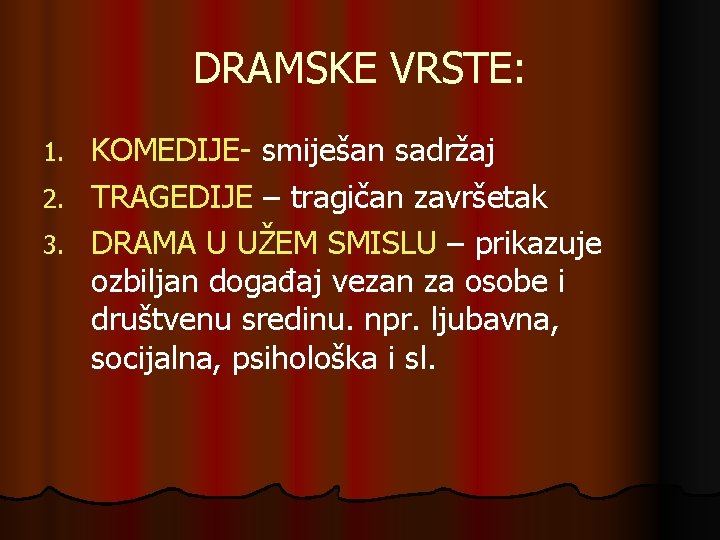 DRAMSKE VRSTE:

1. KOMEDIJE- smiješan sadržaj
2. TRAGEDIJE – tragičan završetak
3. DRAMA U UŽEM SMISLU – prikazuje ozbiljan događaj vezan za osobe i društvenu sredinu. npr. ljubavna, socijalna, psihološka i sl.